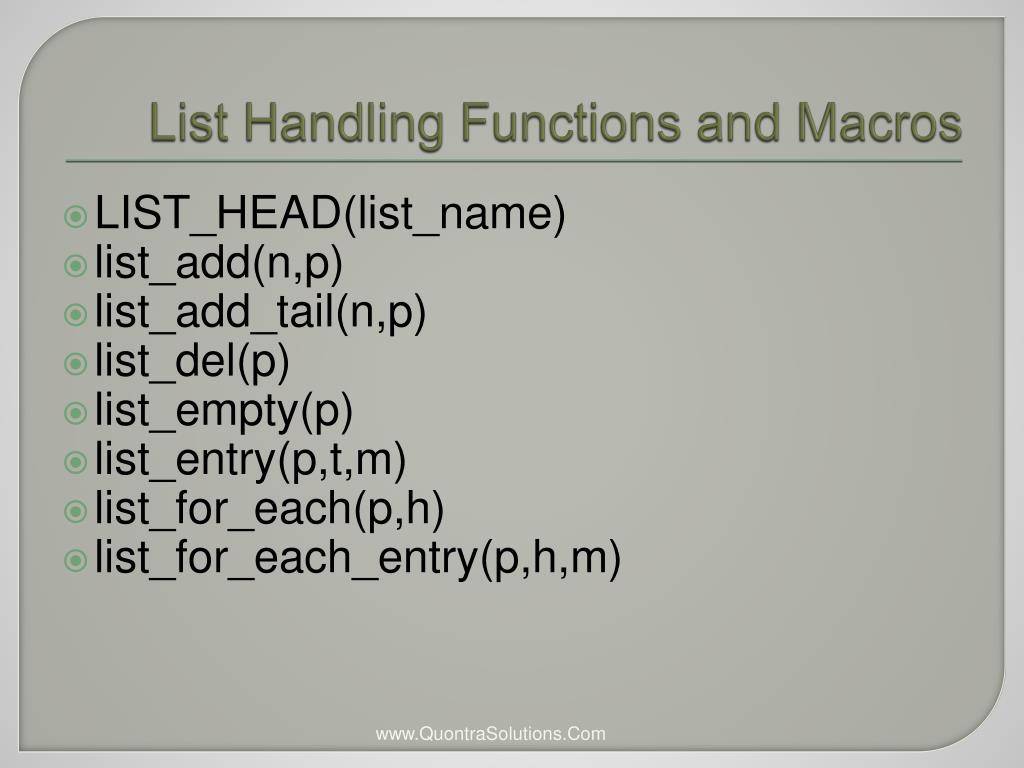 List Handling Functions and Macros

LIST_HEAD(list_name)
list_add(n,p)
list_add_tail(n,p)
list_del(p)
list_empty(p)
list_entry(p,t,m)
list_for_each(p,h)
list_for_each_entry(p,h,m)

www.QuontraSolutions.Com